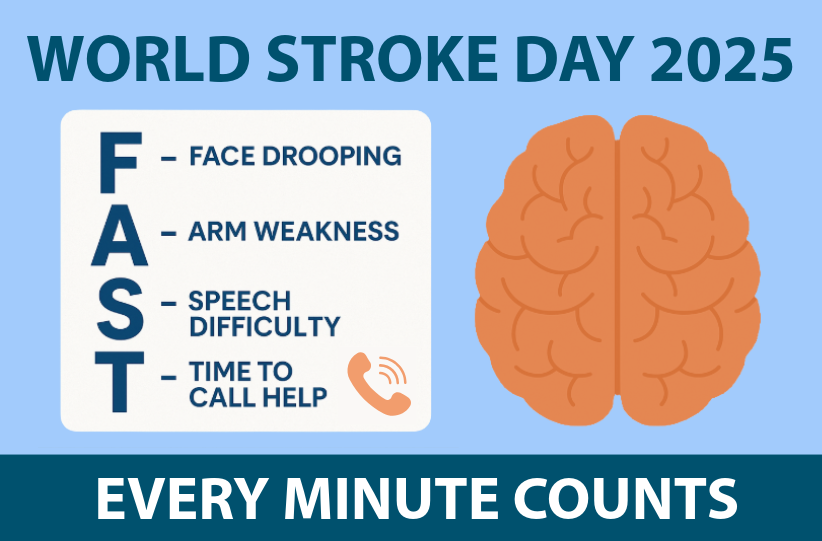 WORLD STROKE DAY 2025

F – FACE DROOPING

A – ARM WEAKNESS

S – SPEECH DIFFICULTY

T – TIME TO CALL HELP

EVERY MINUTE COUNTS